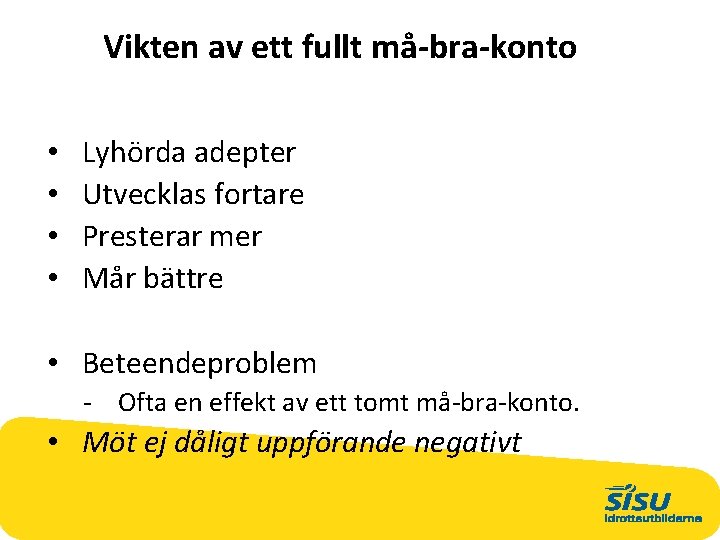 Vikten av ett fullt må-bra-konto

• Lyhörda adepter
• Utvecklas fortare
• Presterar mer
• Mår bättre

• Beteendeproblem
- Ofta en effekt av ett tomt må-bra-konto.
• Möt ej dåligt uppförande negativt

SISU
Idrottsutbildarna